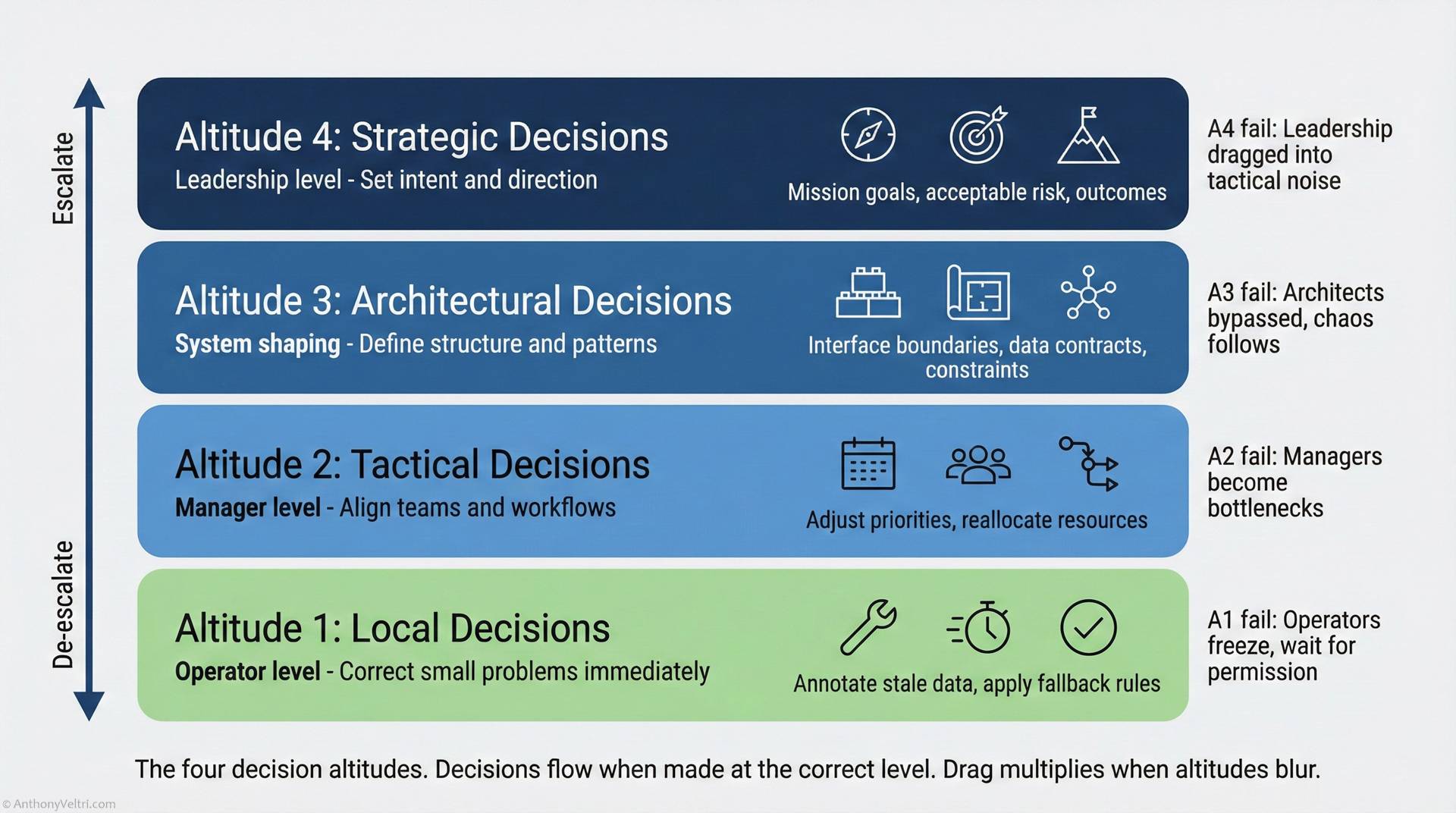 Escalate

De-escalate

Altitude 4: Strategic Decisions
Leadership level - Set intent and direction

Mission goals, acceptable risk, outcomes

A4 fail: Leadership dragged into tactical noise

Altitude 3: Architectural Decisions
System shaping - Define structure and patterns

Interface boundaries, data contracts, constraints

A3 fail: Architects bypassed, chaos follows

Altitude 2: Tactical Decisions
Manager level - Align teams and workflows

Adjust priorities, reallocate resources

A2 fail: Managers become bottlenecks

Altitude 1: Local Decisions
Operator level - Correct small problems immediately

Annotate stale data, apply fallback rules

A1 fail: Operators freeze, wait for permission

The four decision altitudes. Decisions flow when made at the correct level. Drag multiplies when altitudes blur.

© AnthonyVeltri.com